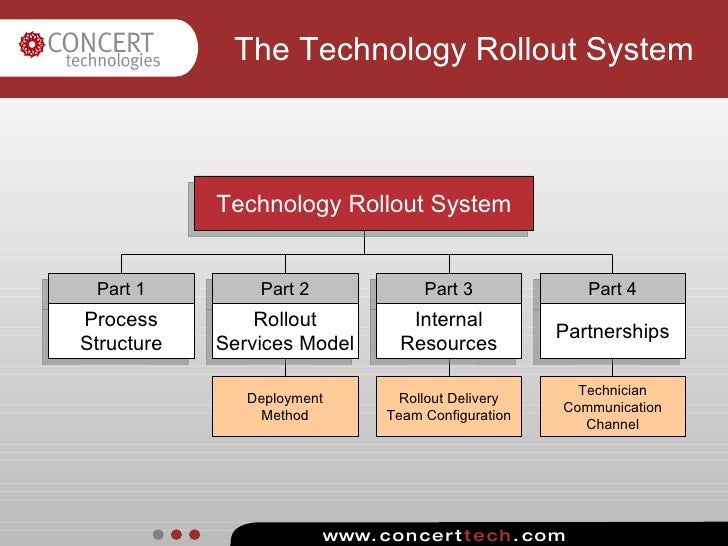 CONCERT technologies

The Technology Rollout System

Technology Rollout System

Part 1
Process Structure

Part 2
Rollout Services Model

Deployment Method

Part 3
Internal Resources

Rollout Delivery Team Configuration

Part 4
Partnerships

Technician Communication Channel

www.concerttech.com